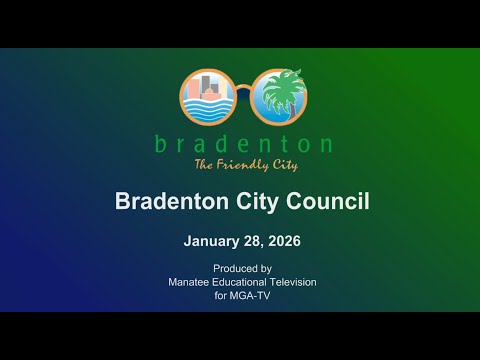 bradenton
The Friendly City

Bradenton City Council

January 28, 2026

Produced by
Manatee Educational Television
for MGA-TV